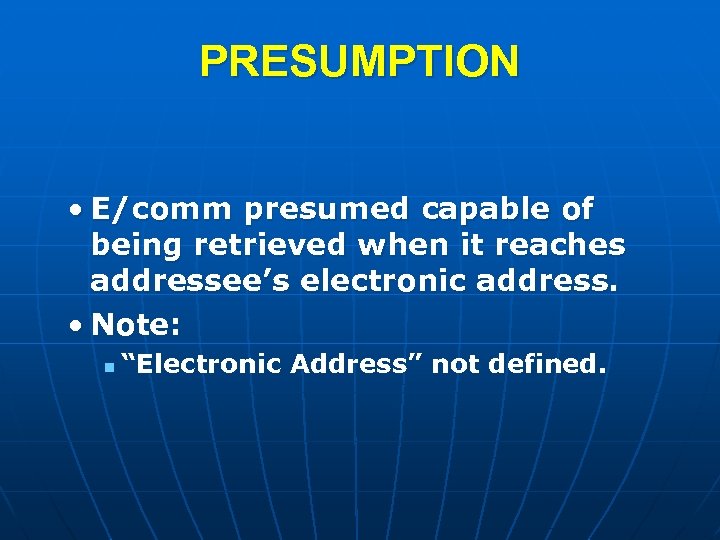 PRESUMPTION

• E/comm presumed capable of being retrieved when it reaches addressee’s electronic address.

• Note:

▪ “Electronic Address” not defined.